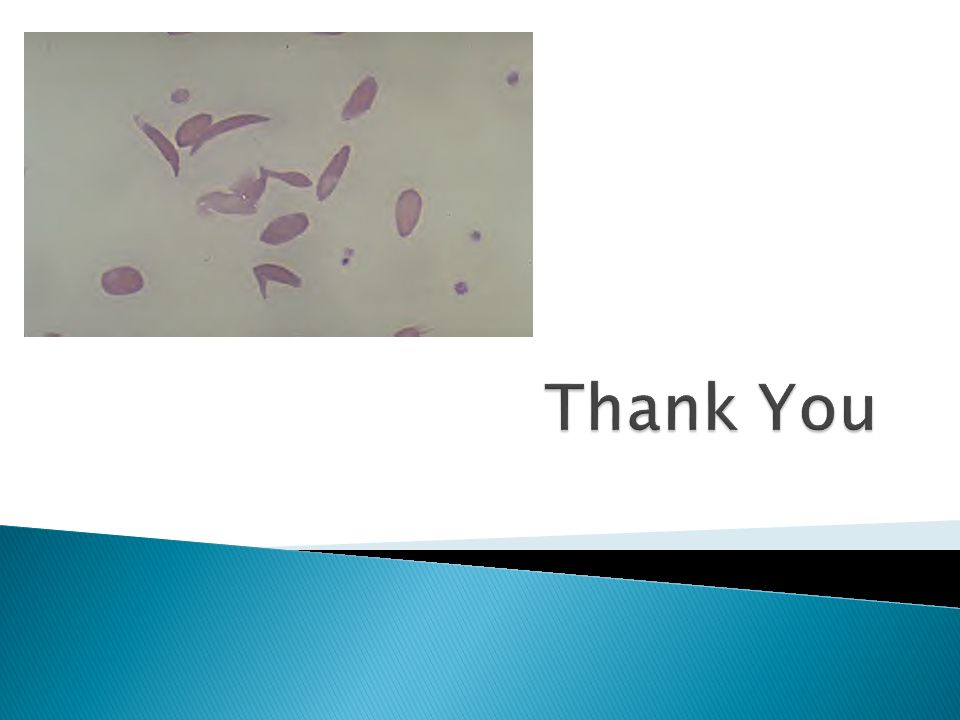 Thank You